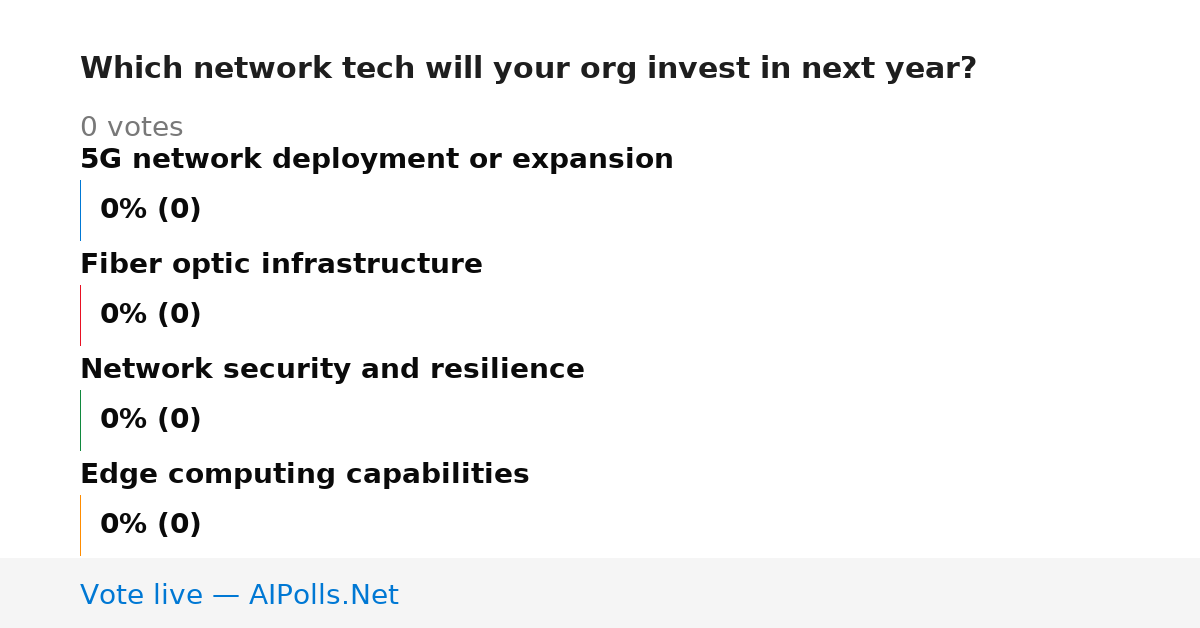 Which network tech will your org invest in next year?

0 votes

5G network deployment or expansion

0% (0)

Fiber optic infrastructure

0% (0)

Network security and resilience

0% (0)

Edge computing capabilities

0% (0)

Vote live — AIPolls.Net